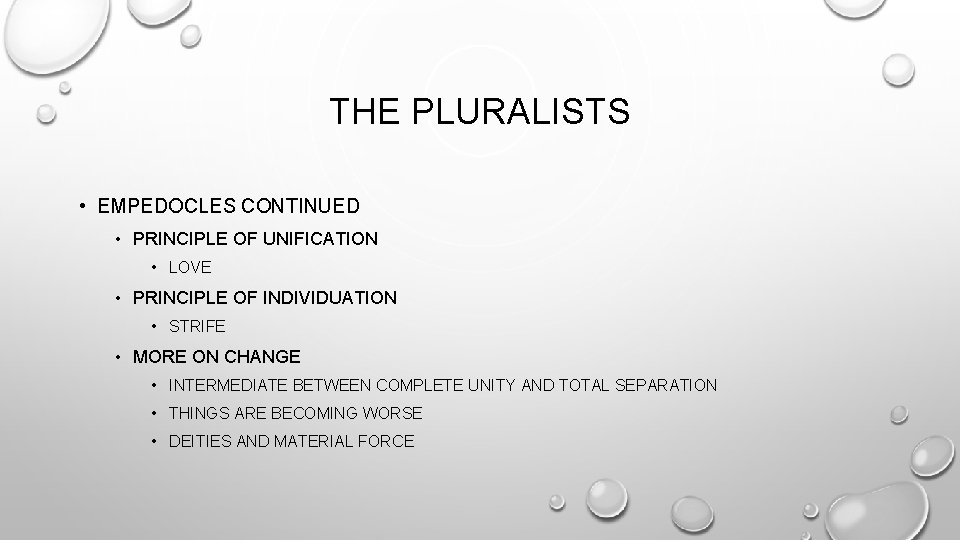 THE PLURALISTS

• EMPEDOCLES CONTINUED
• PRINCIPLE OF UNIFICATION
• LOVE
• PRINCIPLE OF INDIVIDUATION
• STRIFE
• MORE ON CHANGE
• INTERMEDIATE BETWEEN COMPLETE UNITY AND TOTAL SEPARATION
• THINGS ARE BECOMING WORSE
• DEITIES AND MATERIAL FORCE